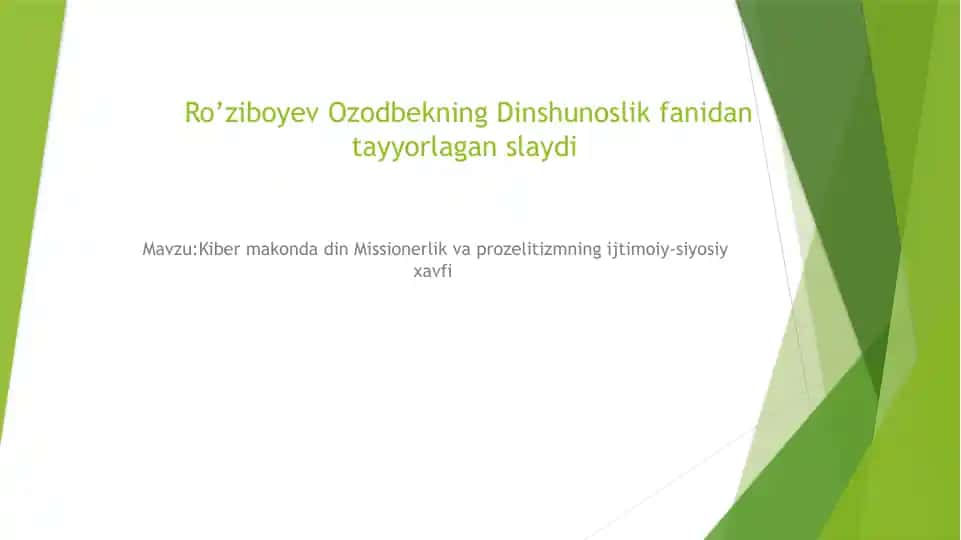 Ro’ziboyev Ozodbekning Dinshunoslik fanidan tayyorlagan slaydi

Mavzu:Kiber makonda din Missionerlik va prozelitizmning ijtimoiy-siyosiy xavfi